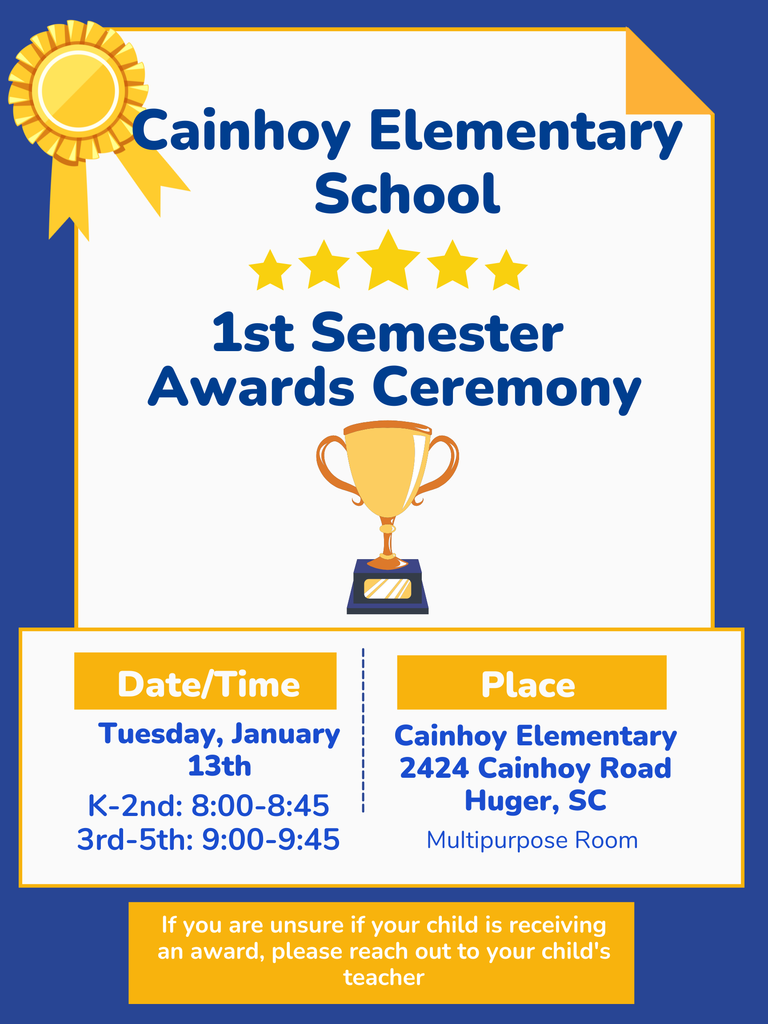 Cainhoy Elementary School

1st Semester Awards Ceremony

Date/Time

Tuesday, January 13th

K-2nd: 8:00-8:45
3rd-5th: 9:00-9:45

Place

Cainhoy Elementary
2424 Cainhoy Road
Huger, SC

Multipurpose Room

If you are unsure if your child is receiving an award, please reach out to your child's teacher